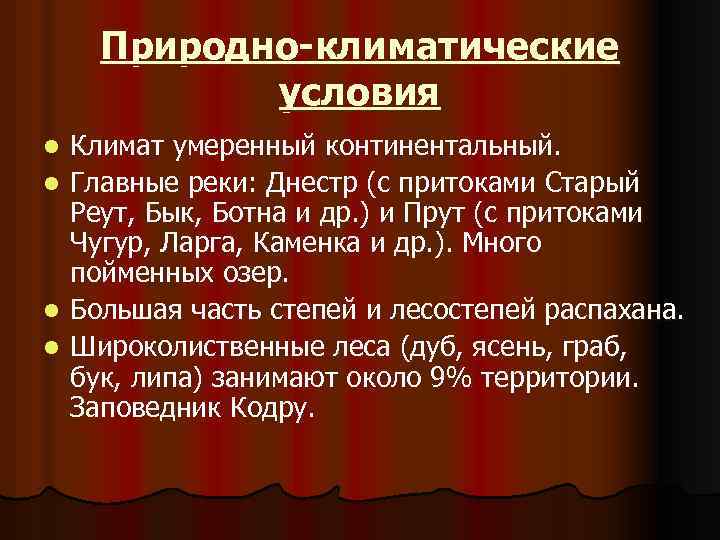 Природно-климатические условия

- Климат умеренный континентальный.
- Главные реки: Днестр (с притоками Старый Реут, Бык, Ботна и др.) и Прут (с притоками Чугур, Ларга, Каменка и др.). Много пойменных озер.
- Большая часть степей и лесостепей распахана.
- Широколиственные леса (дуб, ясень, граб, бук, липа) занимают около 9% территории. Заповедник Кодру.